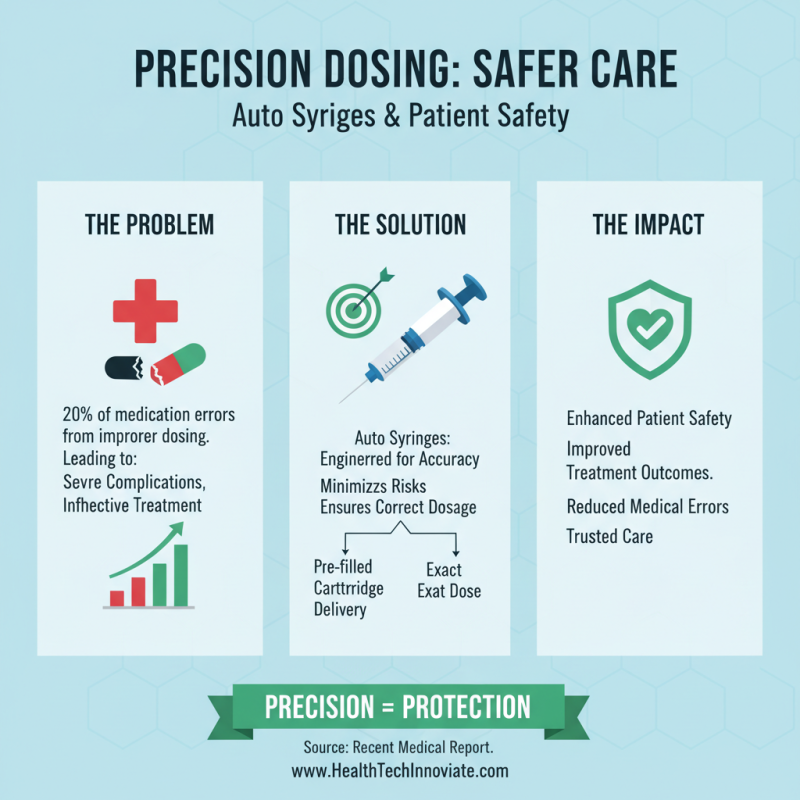 PRECISION DOSING: SAFER CARE

Auto Syriges & Patient Safety

THE PROBLEM

20% of medication errors from improrer dosing. Leading to: Sevre Complications, Infhective Treatment

THE SOLUTION

Auto Syringes: Enginerred for Accuracy

Minimizzs Risks

Ensures Correct Dosage

Pre-filled Carttrridge Delivery

Exact Exat Dose

THE IMPACT

Enhanced Patient Safety

Improved Treatment Outcomes.

Reduced Medical Errors

Trusted Care

PRECISION = PROTECTION

Source: Recent Medical Report.

www.HealthTechInnoviate.com